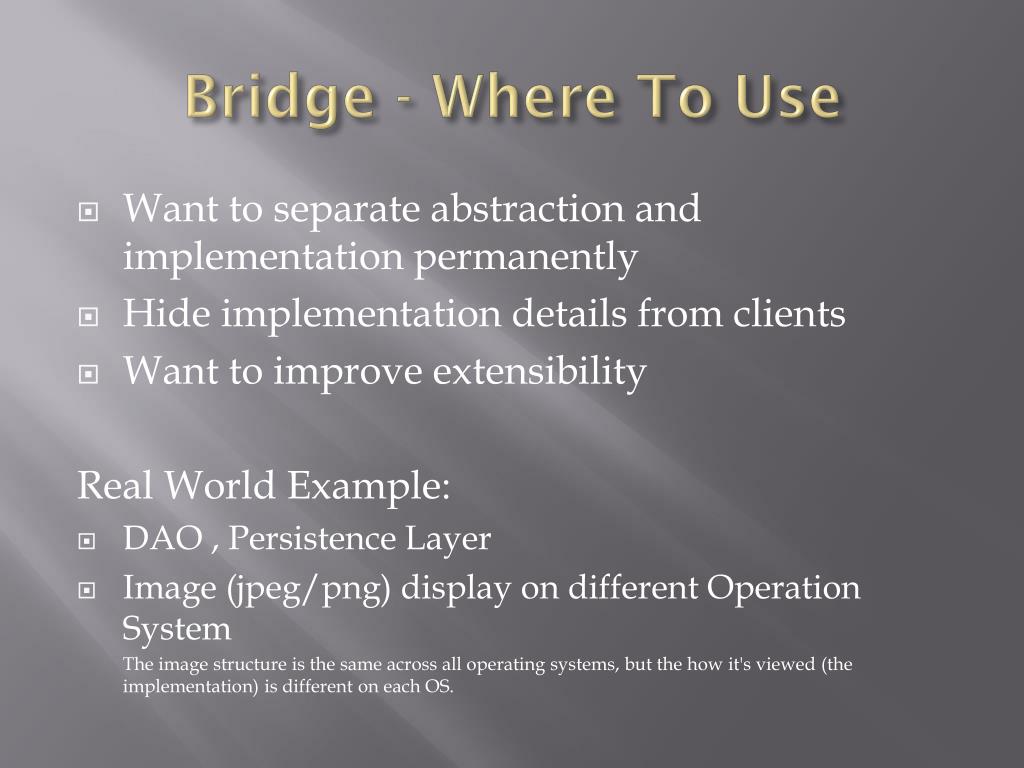 Bridge - Where To Use

Want to separate abstraction and implementation permanently

Hide implementation details from clients

Want to improve extensibility

Real World Example:

DAO , Persistence Layer

Image (jpeg/png) display on different Operation System

The image structure is the same across all operating systems, but the how it's viewed (the implementation) is different on each OS.